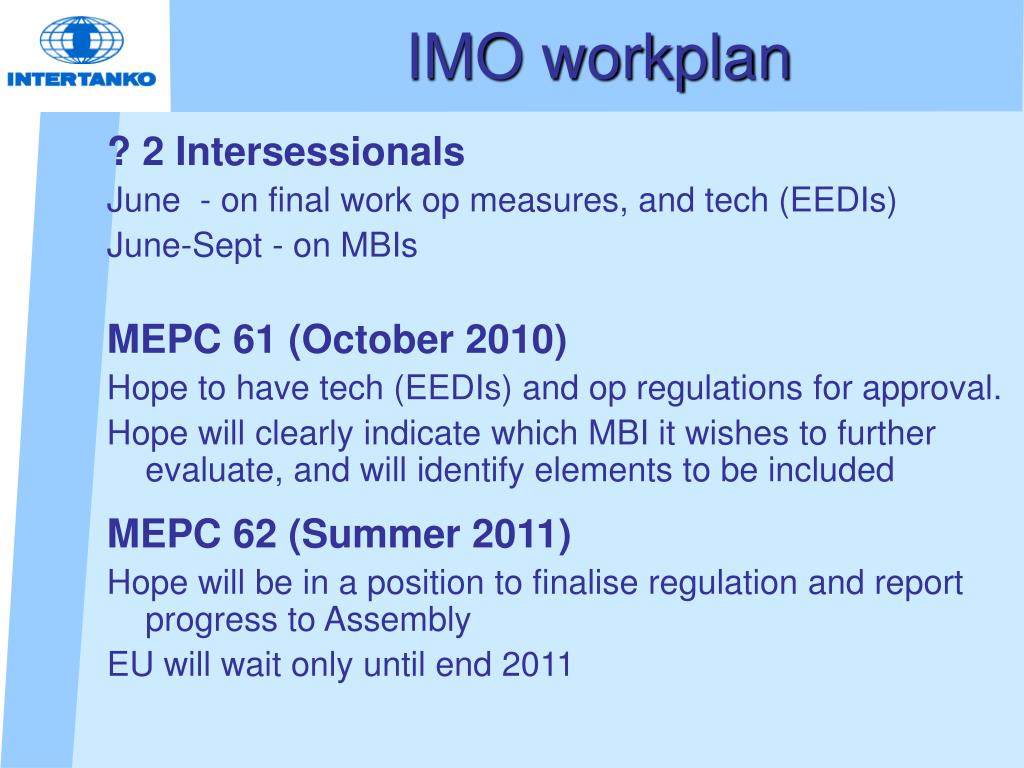 INTERTANKO

IMO workplan

? 2 Intersessionals

June - on final work op measures, and tech (EEDIs)

June-Sept - on MBIs

MEPC 61 (October 2010)

Hope to have tech (EEDIs) and op regulations for approval.

Hope will clearly indicate which MBI it wishes to further evaluate, and will identify elements to be included

MEPC 62 (Summer 2011)

Hope will be in a position to finalise regulation and report progress to Assembly

EU will wait only until end 2011